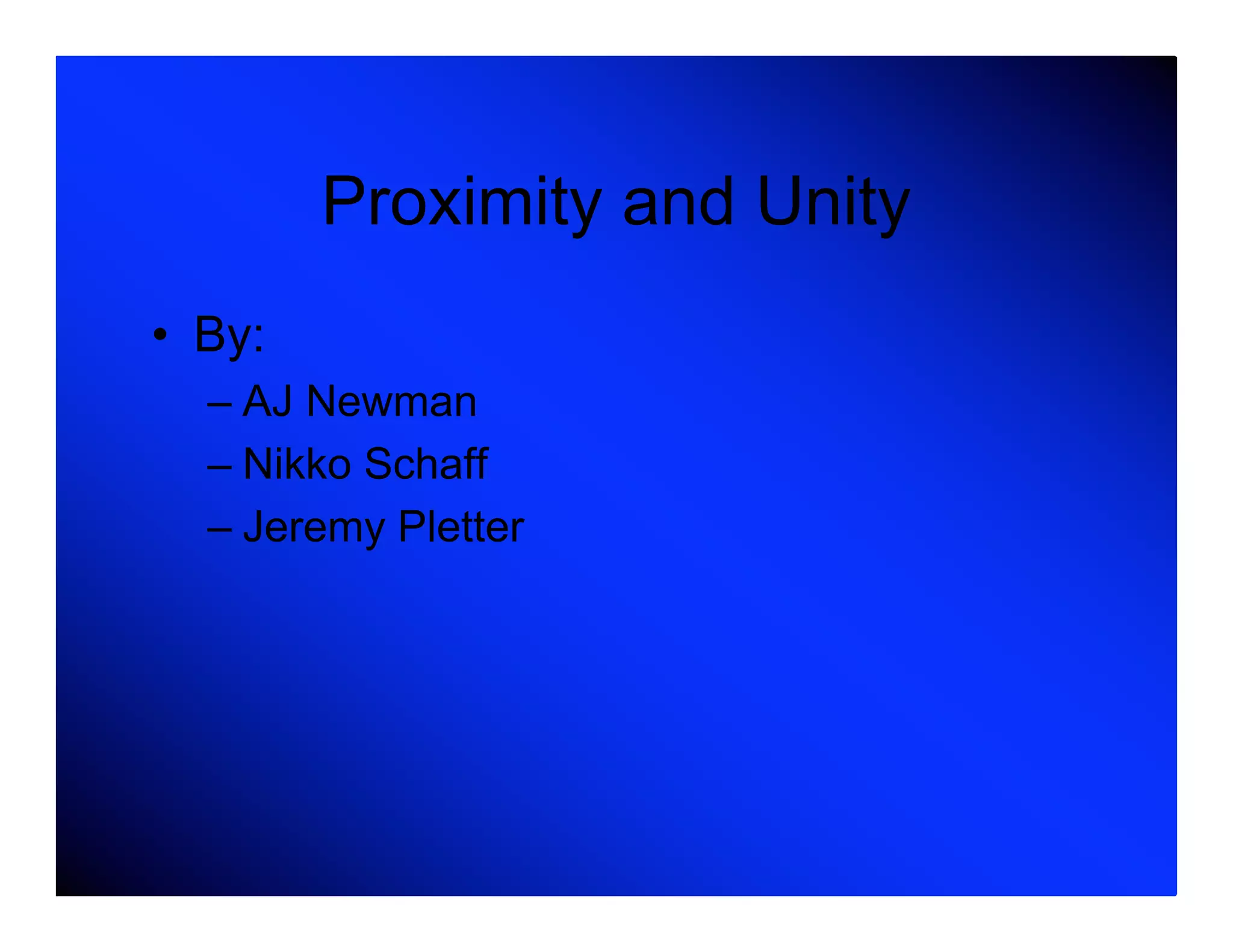 Proximity and Unity

• By:
  – AJ Newman
  – Nikko Schaff
  – Jeremy Pletter